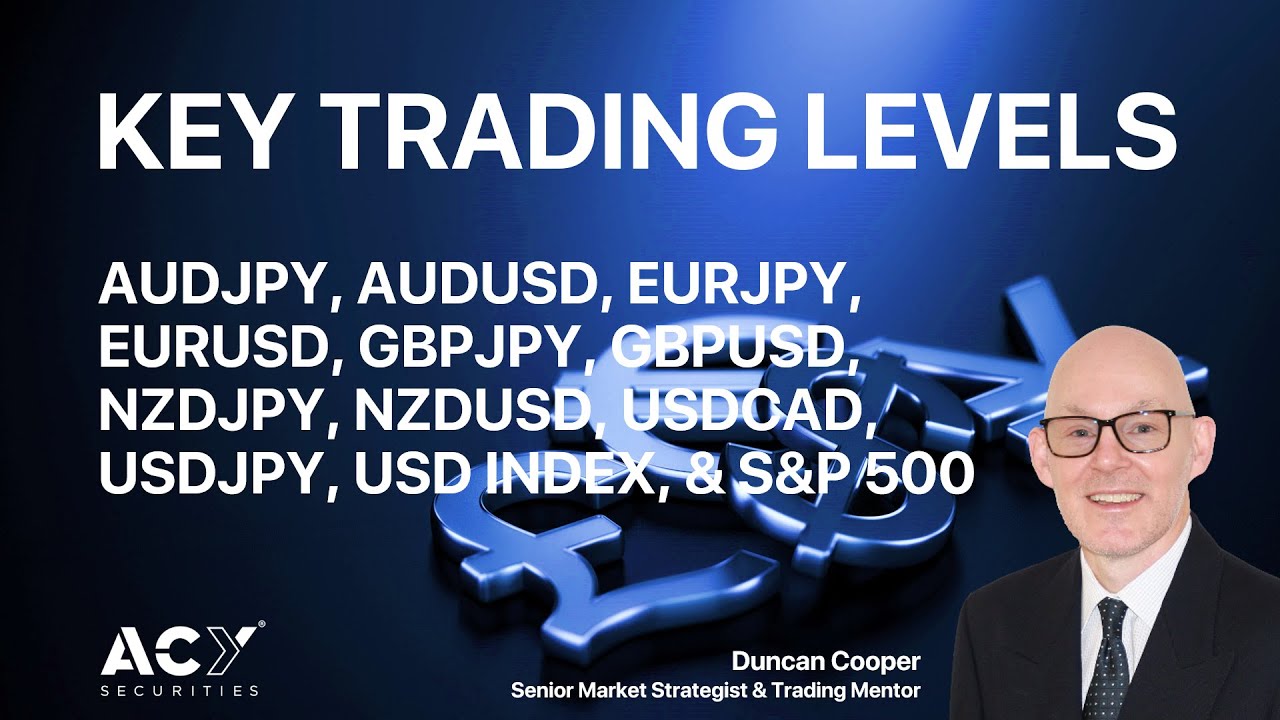 KEY TRADING LEVELS

AUDJPY, AUDUSD, EURJPY, EURUSD, GBPJPY, GBPUSD, NZDJPY, NZDUSD, USDCAD, USDJPY, USD INDEX, & S&P 500

ACY®
SECURITIES

Duncan Cooper
Senior Market Strategist & Trading Mentor